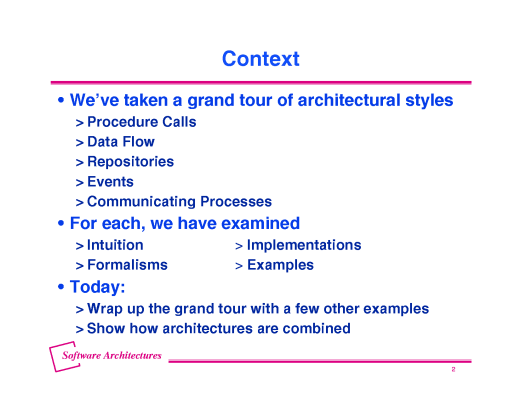 Context

• We've taken a grand tour of architectural styles
> Procedure Calls
> Data Flow
> Repositories
> Events
> Communicating Processes

• For each, we have examined
> Intuition
> Formalisms
> Implementations
> Examples

• Today:
> Wrap up the grand tour with a few other examples
> Show how architectures are combined

Software Architectures

2